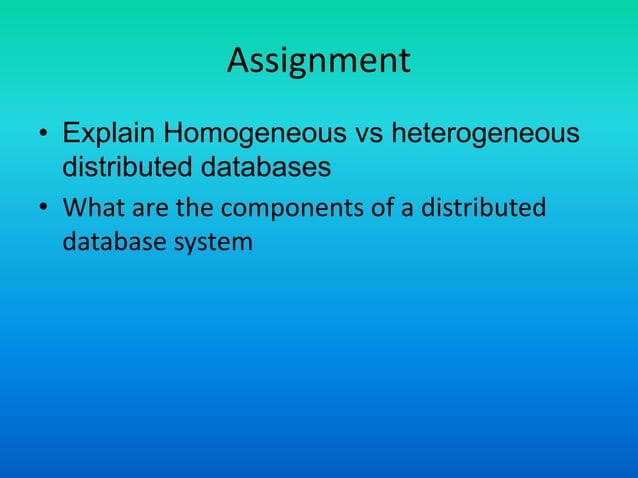 Assignment

• Explain Homogeneous vs heterogeneous distributed databases

• What are the components of a distributed database system